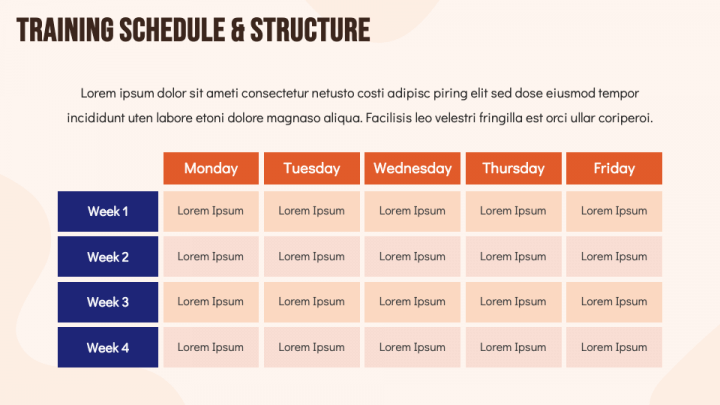 TRAINING SCHEDULE & STRUCTURE

Lorem ipsum dolor sit ameti consectetur netusto costi adipisc piring elit sed dose eiusmod tempor incididunt uten labore etoni dolore magnaso aliqua. Facilisis leo velestri fringilla est orci ullar coriperoi.

| | Monday | Tuesday | Wednesday | Thursday | Friday |
|---|---|---|---|---|---|
| Week 1 | Lorem Ipsum | Lorem Ipsum | Lorem Ipsum | Lorem Ipsum | Lorem Ipsum |
| Week 2 | Lorem Ipsum | Lorem Ipsum | Lorem Ipsum | Lorem Ipsum | Lorem Ipsum |
| Week 3 | Lorem Ipsum | Lorem Ipsum | Lorem Ipsum | Lorem Ipsum | Lorem Ipsum |
| Week 4 | Lorem Ipsum | Lorem Ipsum | Lorem Ipsum | Lorem Ipsum | Lorem Ipsum |